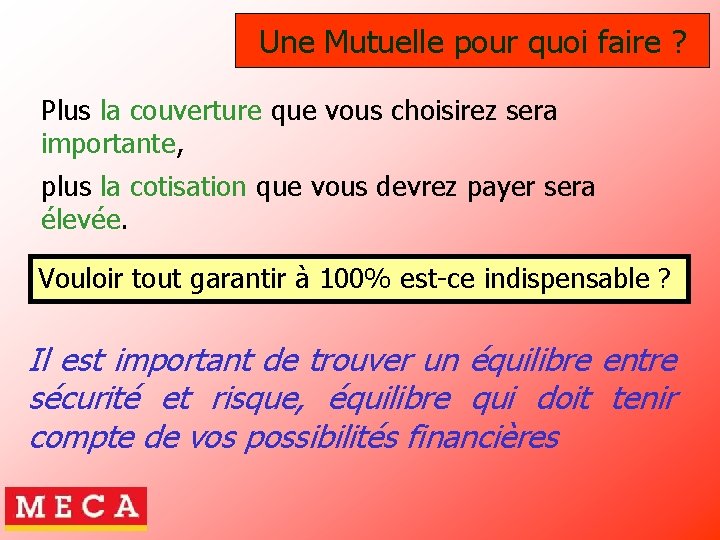 Une Mutuelle pour quoi faire ?

Plus la couverture que vous choisirez sera importante,

plus la cotisation que vous devrez payer sera élevée.

Vouloir tout garantir à 100% est-ce indispensable ?

Il est important de trouver un équilibre entre sécurité et risque, équilibre qui doit tenir compte de vos possibilités financières

MECA